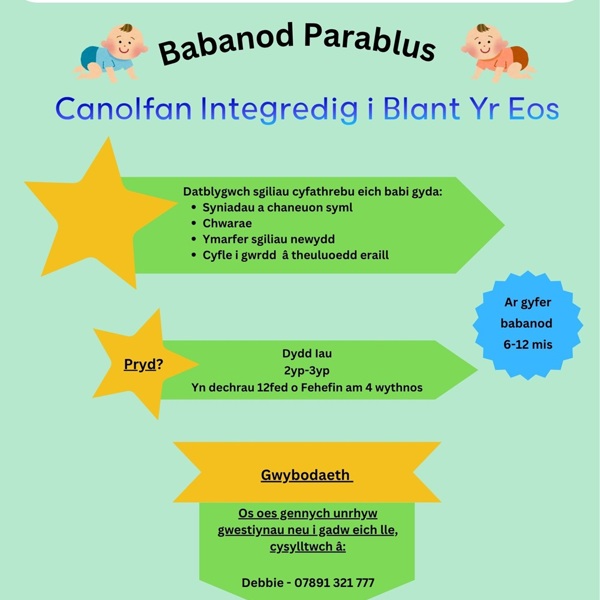 Babanod Parablus

Canolfan Integredig i Blant Yr Eos

Datblygwch sgiliau cyfathrebu eich babi gyda:
- Syniadau a chaneuon syml
- Chwarae
- Ymarfer sgiliau newydd
- Cyfle i gwrdd â theuluoedd eraill

Ar gyfer babanod 6-12 mis

Pryd?

Dydd Iau
2yp-3yp
Yn dechrau 12fed o Fehefin am 4 wythnos

Gwybodaeth

Os oes gennych unrhyw gwestiynau neu i gadw eich lle, cysylltwch â:

Debbie - 07891 321 777